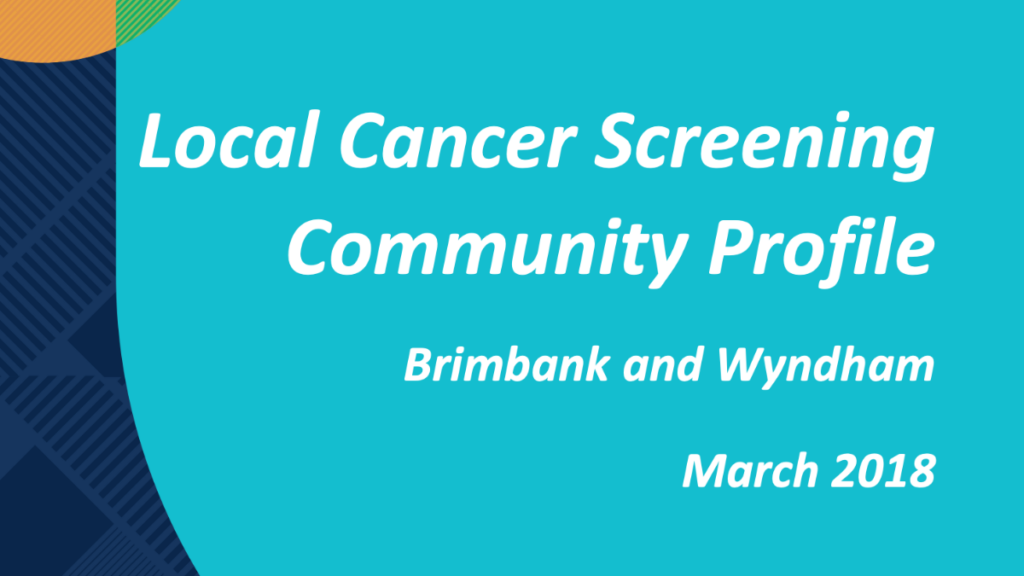 Local Cancer Screening Community Profile

Brimbank and Wyndham

March 2018